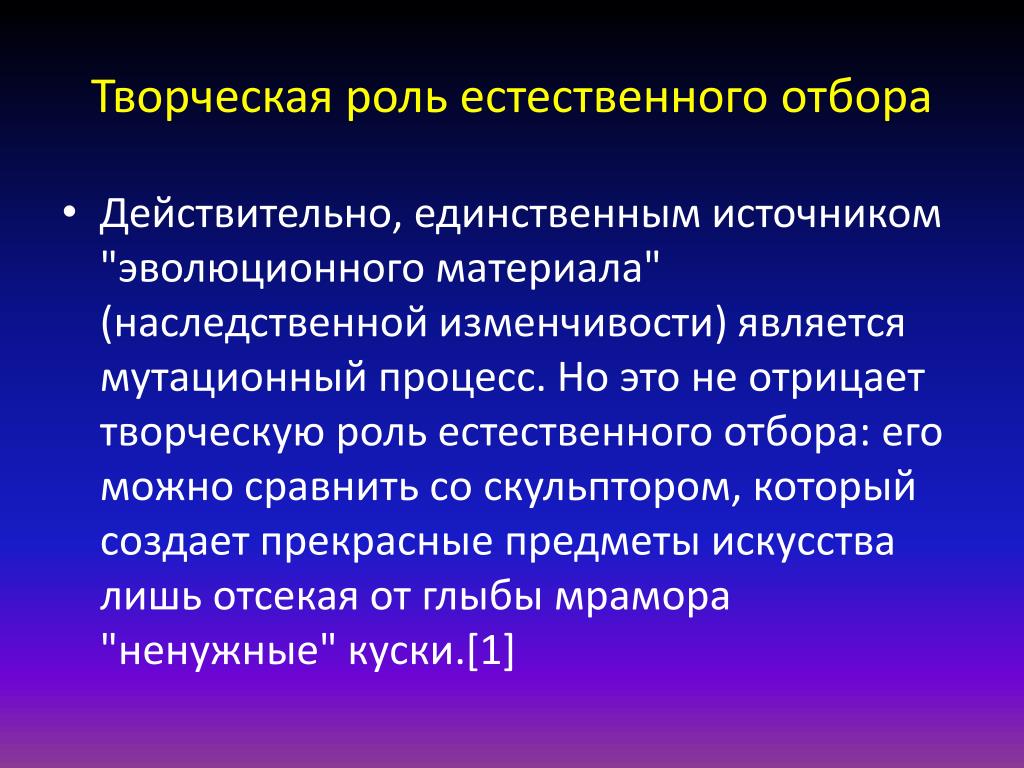 Творческая роль естественного отбора

• Действительно, единственным источником "эволюционного материала" (наследственной изменчивости) является мутационный процесс. Но это не отрицает творческую роль естественного отбора: его можно сравнить со скульптором, который создает прекрасные предметы искусства лишь отсекая от глыбы мрамора "ненужные" куски.[1]